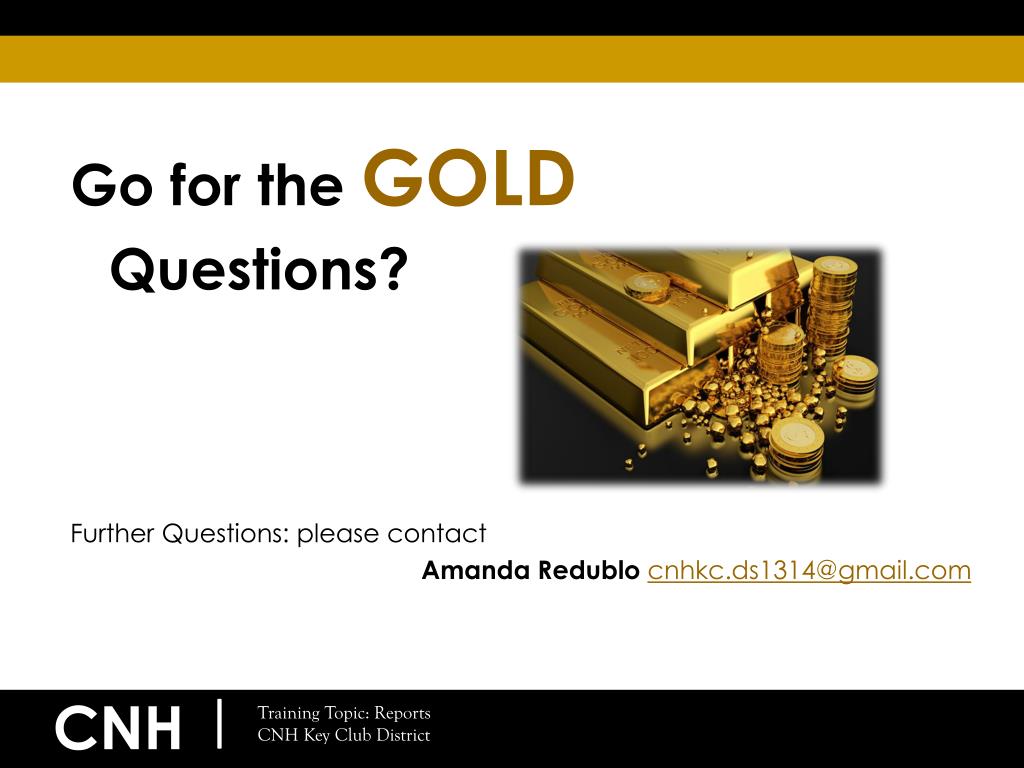 Go for the GOLD

Questions?

Further Questions: please contact

Amanda Redublo cnhkc.ds1314@gmail.com

CNH | Training Topic: Reports
CNH Key Club District